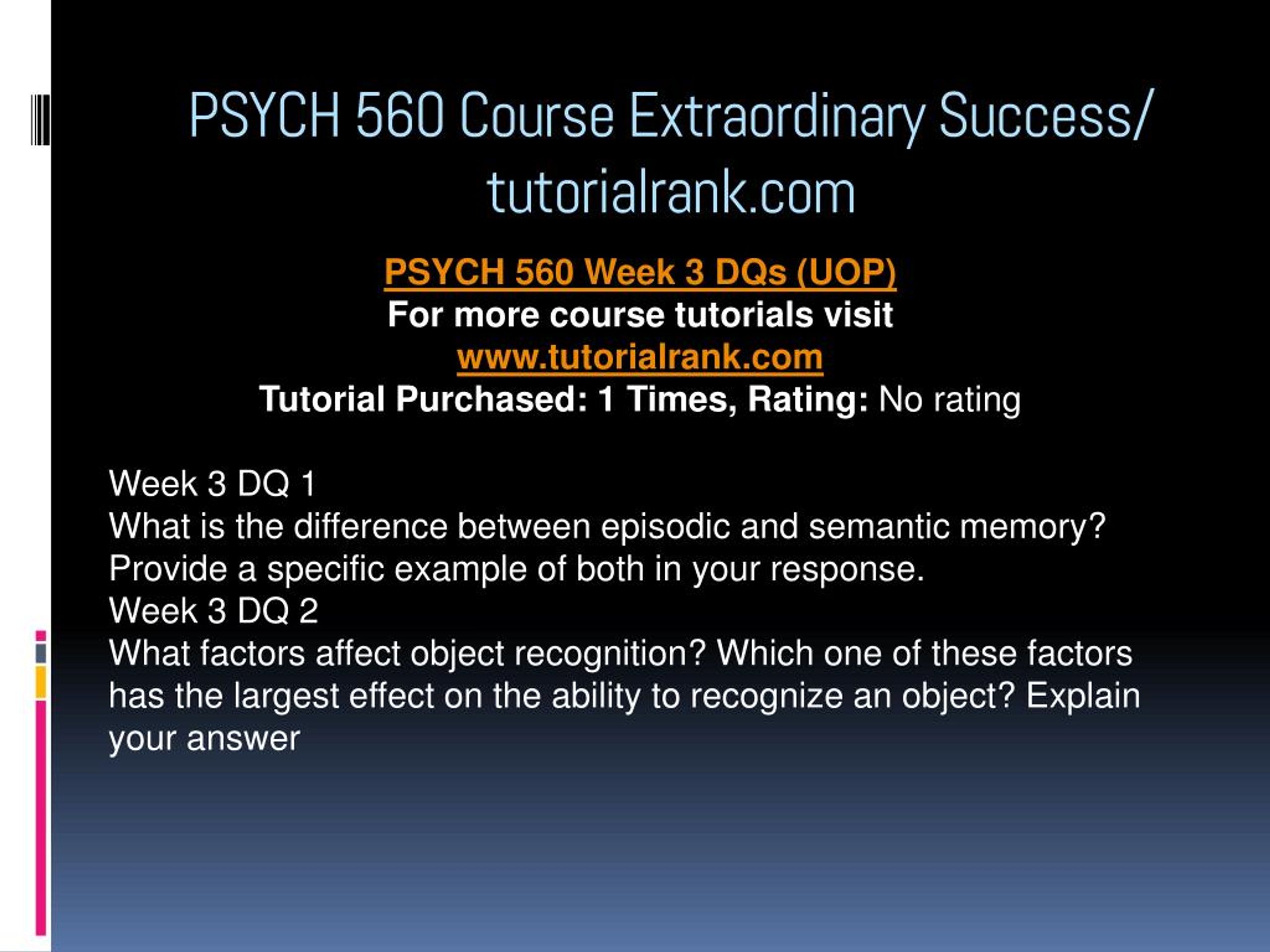 PSYCH 560 Course Extraordinary Success/ tutorialrank.com

PSYCH 560 Week 3 DQs (UOP)
For more course tutorials visit
www.tutorialrank.com
Tutorial Purchased: 1 Times, Rating: No rating

Week 3 DQ 1
What is the difference between episodic and semantic memory? Provide a specific example of both in your response.
Week 3 DQ 2
What factors affect object recognition? Which one of these factors has the largest effect on the ability to recognize an object? Explain your answer